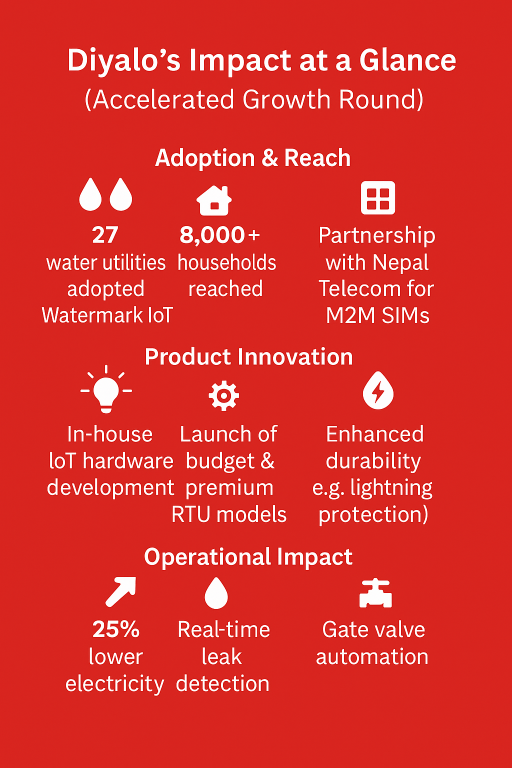 Diyalo's Impact at a Glance
(Accelerated Growth Round)

Adoption & Reach

27
water utilities adopted Watermark IoT

8,000+
households reached

Partnership with Nepal Telecom for M2M SIMs

Product Innovation

In-house IoT hardware development

Launch of budget & premium RTU models

Enhanced durability e.g. lightning protection)

Operational Impact

25%
lower electricity

Real-time leak detection

Gate valve automation